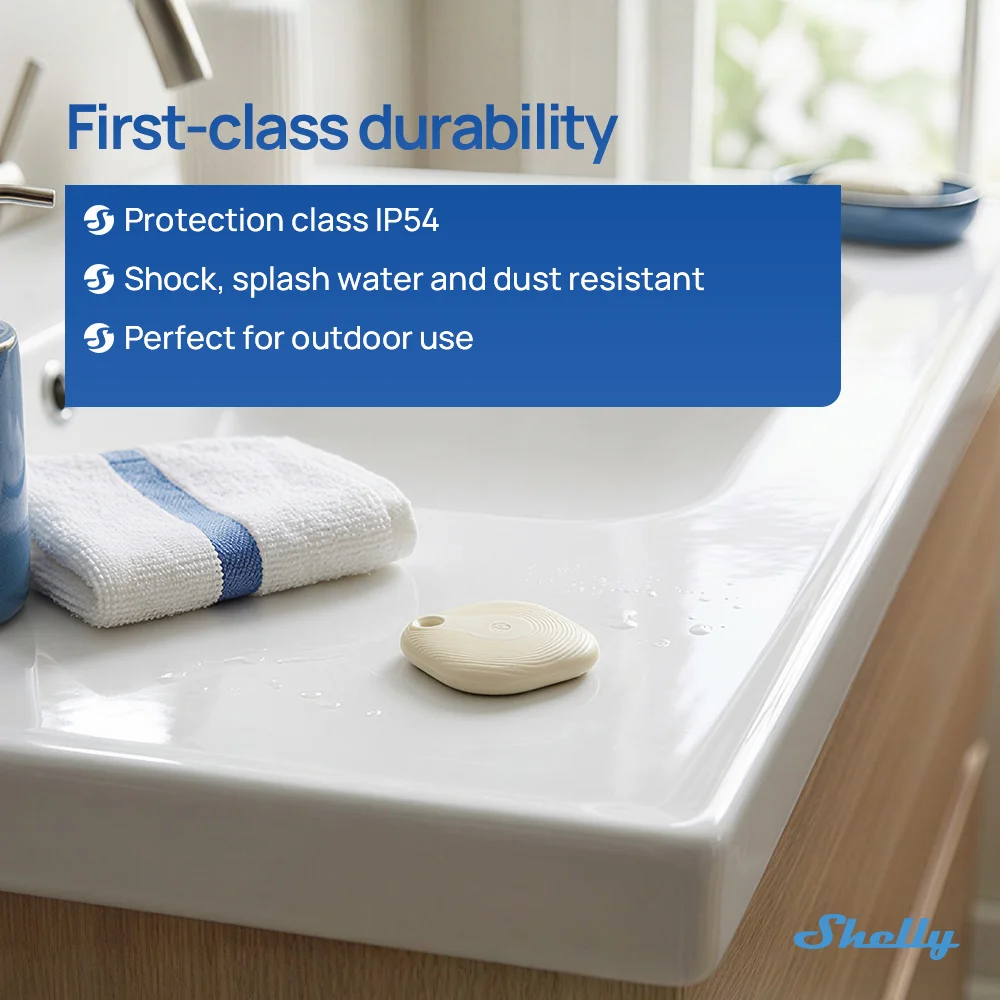 First-class durability

Protection class IP54

Shock, splash water and dust resistant

Perfect for outdoor use

Shelly